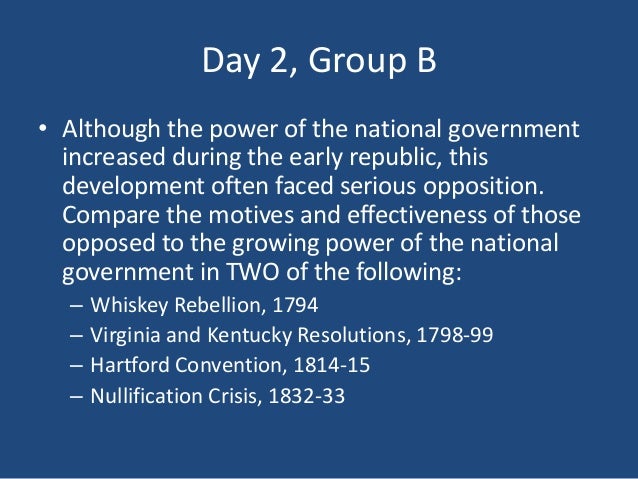 Day 2, Group B

• Although the power of the national government increased during the early republic, this development often faced serious opposition. Compare the motives and effectiveness of those opposed to the growing power of the national government in TWO of the following:
– Whiskey Rebellion, 1794
– Virginia and Kentucky Resolutions, 1798-99
– Hartford Convention, 1814-15
– Nullification Crisis, 1832-33